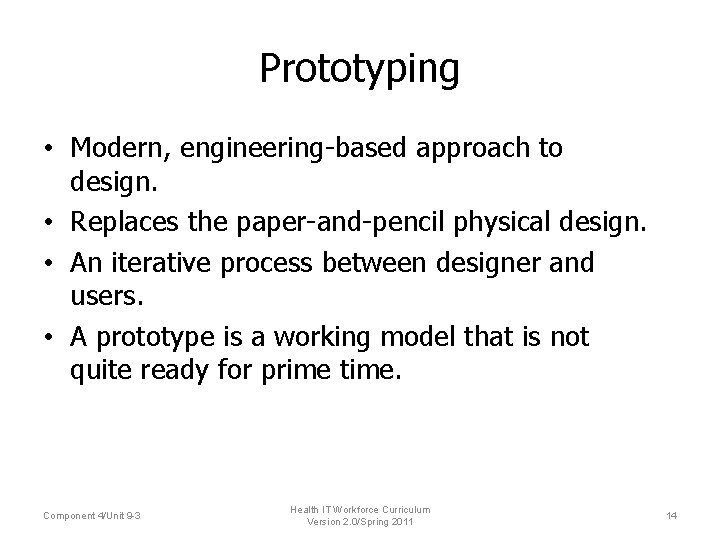 Prototyping

• Modern, engineering-based approach to design.
• Replaces the paper-and-pencil physical design.
• An iterative process between designer and users.
• A prototype is a working model that is not quite ready for prime time.

Component 4/Unit 9-3

Health IT Workforce Curriculum
Version 2.0/Spring 2011

14